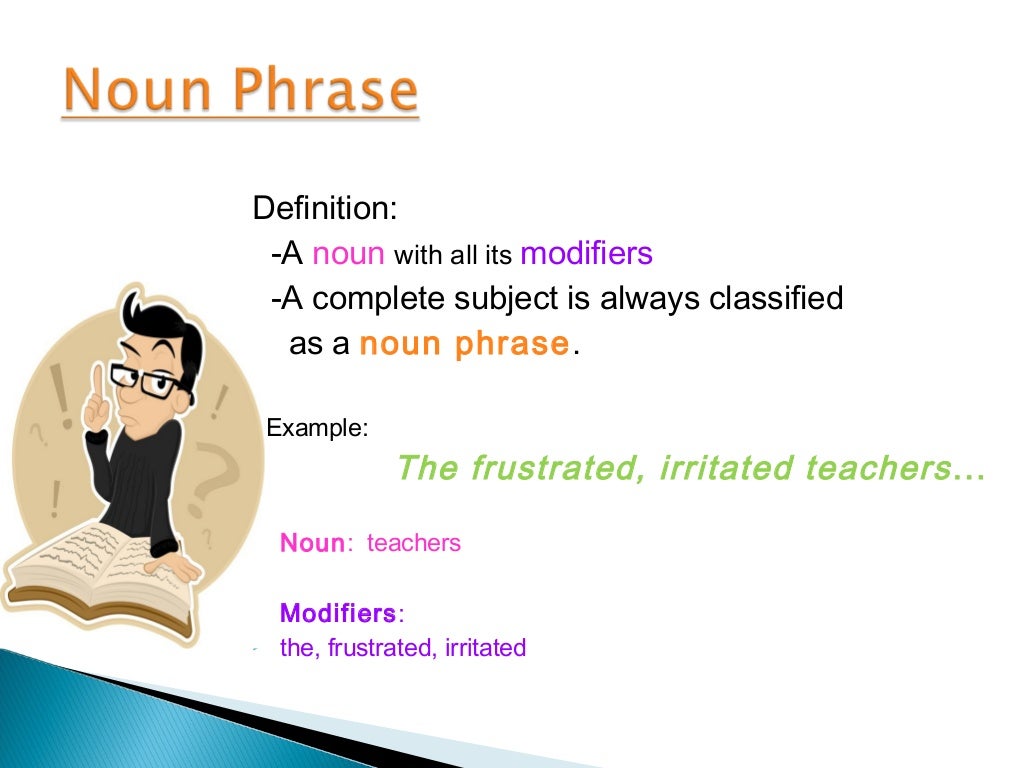 Noun Phrase

Definition:
-A noun with all its modifiers
-A complete subject is always classified as a noun phrase.

Example:
The frustrated, irritated teachers…

Noun: teachers

Modifiers:
the, frustrated, irritated